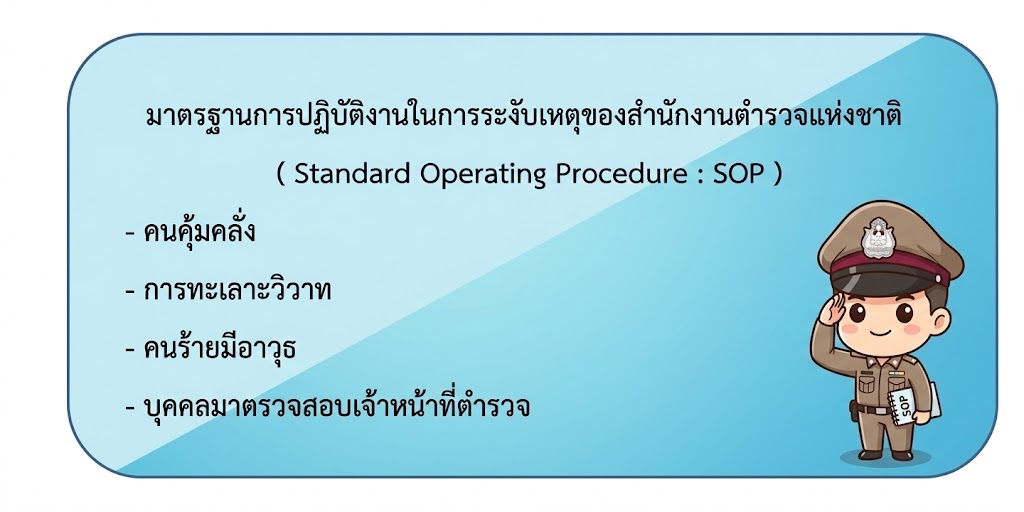 มาตรฐานการปฏิบัติงานในการระงับเหตุของสำนักงานตำรวจแห่งชาติ

( Standard Operating Procedure : SOP )

- คนคุ้มคลั่ง

- การทะเลาะวิวาท

- คนร้ายมีอาวุธ

- บุคคลมาตรวจสอบเจ้าหน้าที่ตำรวจ

SOP